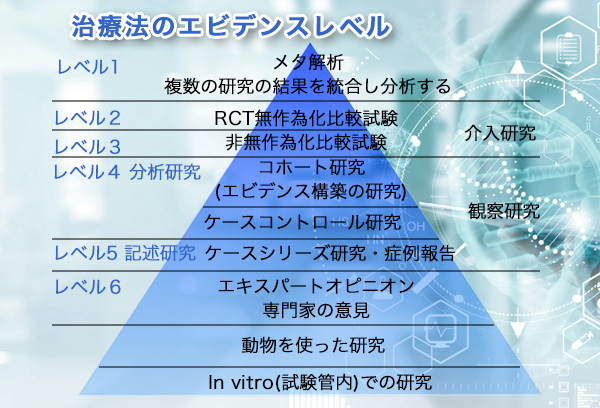 治療法のエビデンスレベル

レベル1　メタ解析
複数の研究の結果を統合し分析する

レベル２　RCT無作為化比較試験

レベル３　非無作為化比較試験

介入研究

レベル４ 分析研究　コホート研究
(エビデンス構築の研究)

ケースコントロール研究

観察研究

レベル5 記述研究　ケースシリーズ研究・症例報告

レベル６　エキスパートオピニオン
専門家の意見

動物を使った研究

In vitro(試験管内)での研究